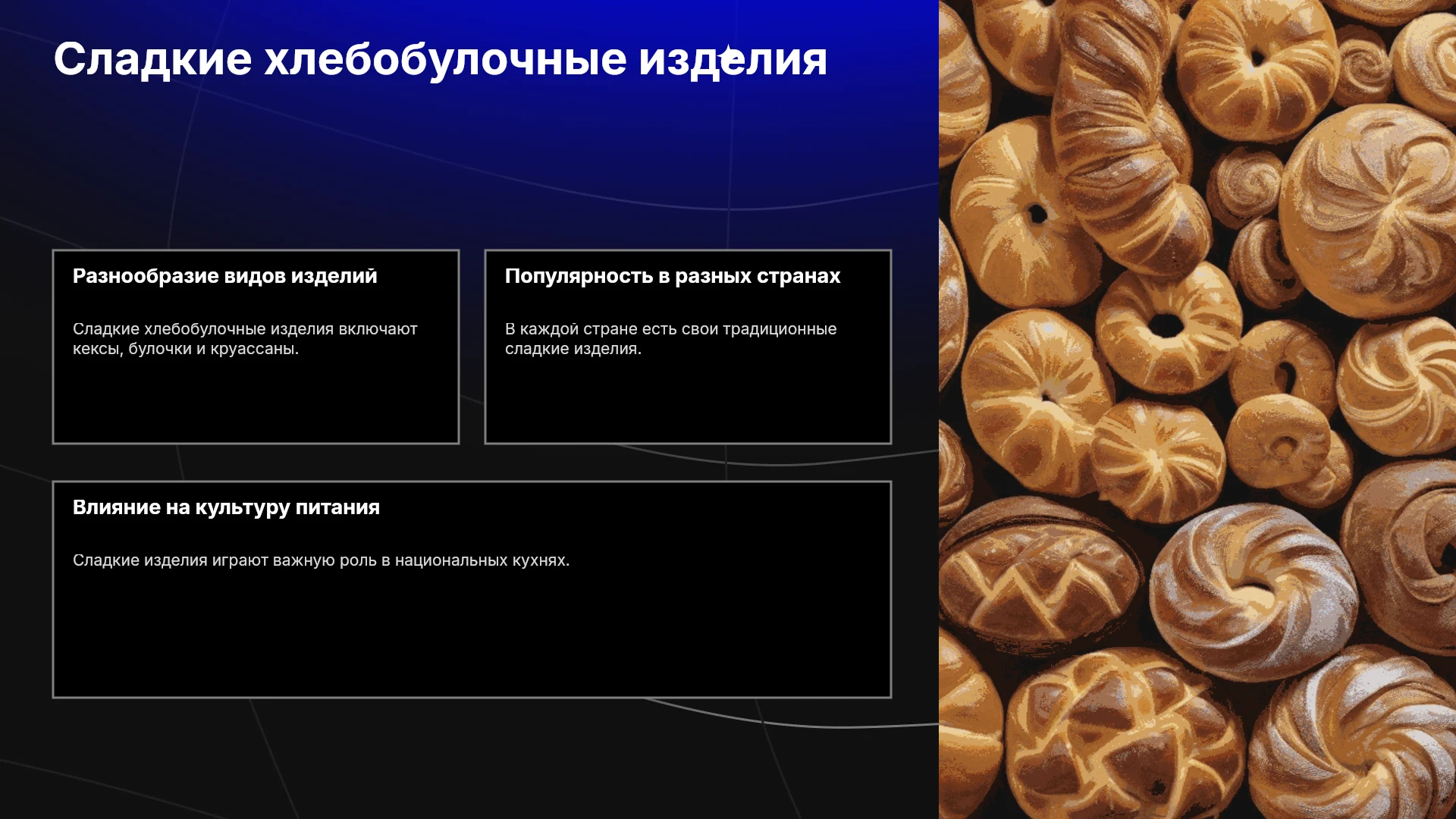 Сладкие хлебобулочные изделия

Разнообразие видов изделий

Сладкие хлебобулочные изделия включают кексы, булочки и круассаны.

Популярность в разных странах

В каждой стране есть свои традиционные сладкие изделия.

Влияние на культуру питания

Сладкие изделия играют важную роль в национальных кухнях.